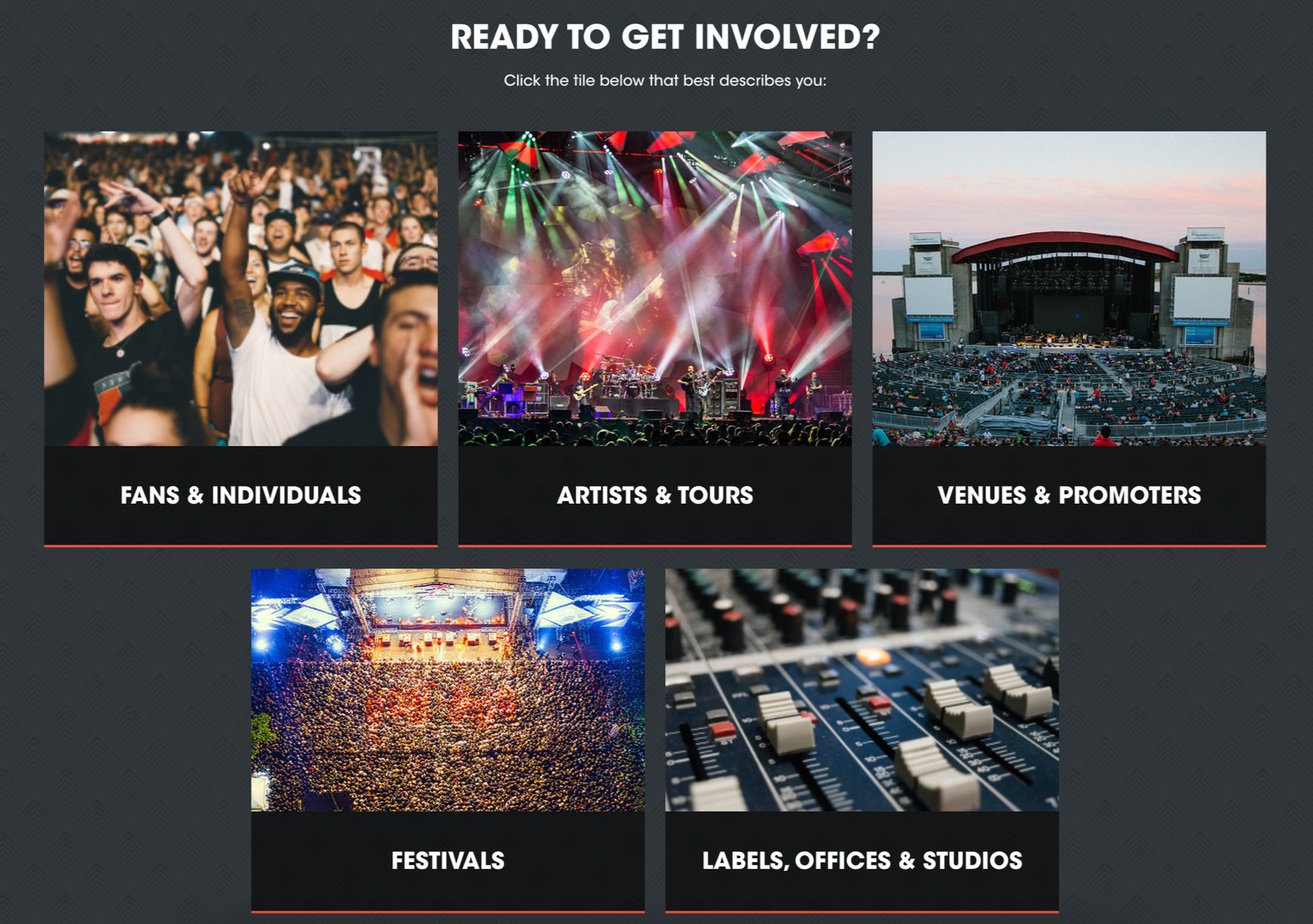 READY TO GET INVOLVED?

Click the tile below that best describes you:

FANS & INDIVIDUALS

ARTISTS & TOURS

VENUES & PROMOTERS

FESTIVALS

LABELS, OFFICES & STUDIOS